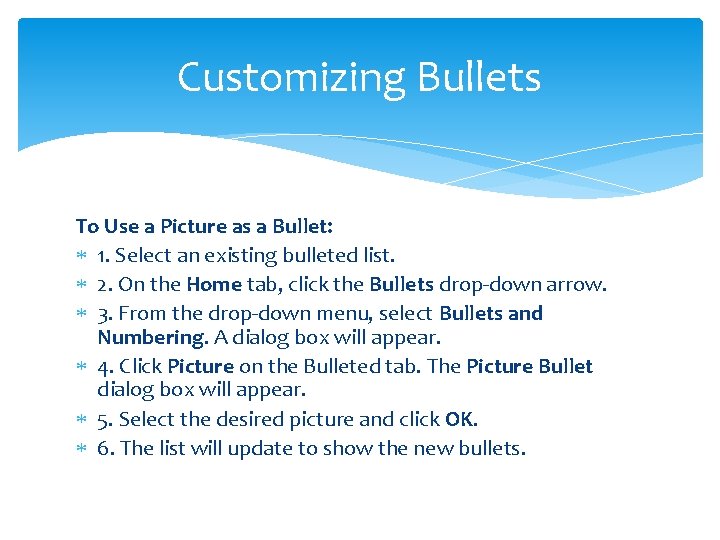 Customizing Bullets

To Use a Picture as a Bullet:

* 1. Select an existing bulleted list.
* 2. On the Home tab, click the Bullets drop-down arrow.
* 3. From the drop-down menu, select Bullets and Numbering. A dialog box will appear.
* 4. Click Picture on the Bulleted tab. The Picture Bullet dialog box will appear.
* 5. Select the desired picture and click OK.
* 6. The list will update to show the new bullets.